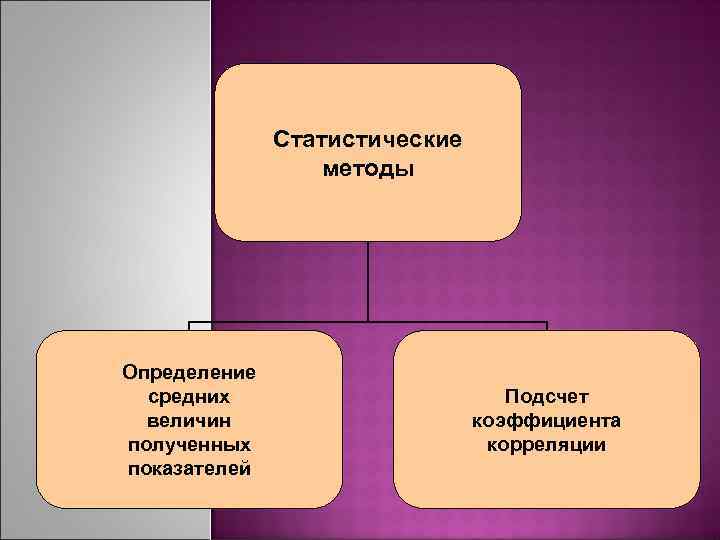 Статистические методы

Определение средних величин полученных показателей

Подсчет коэффициента корреляции